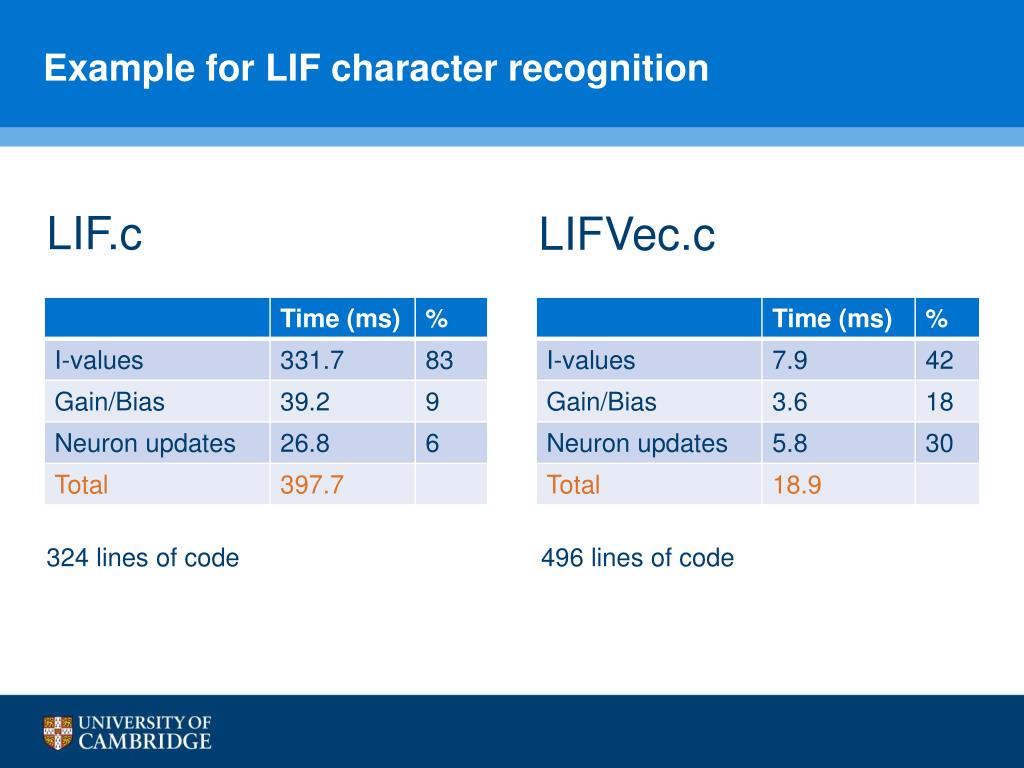 Example for LIF character recognition

LIF.c

| | Time (ms) | % |
|---|---|---|
| I-values | 331.7 | 83 |
| Gain/Bias | 39.2 | 9 |
| Neuron updates | 26.8 | 6 |
| Total | 397.7 | |

324 lines of code

LIFVec.c

| | Time (ms) | % |
|---|---|---|
| I-values | 7.9 | 42 |
| Gain/Bias | 3.6 | 18 |
| Neuron updates | 5.8 | 30 |
| Total | 18.9 | |

496 lines of code

UNIVERSITY OF CAMBRIDGE